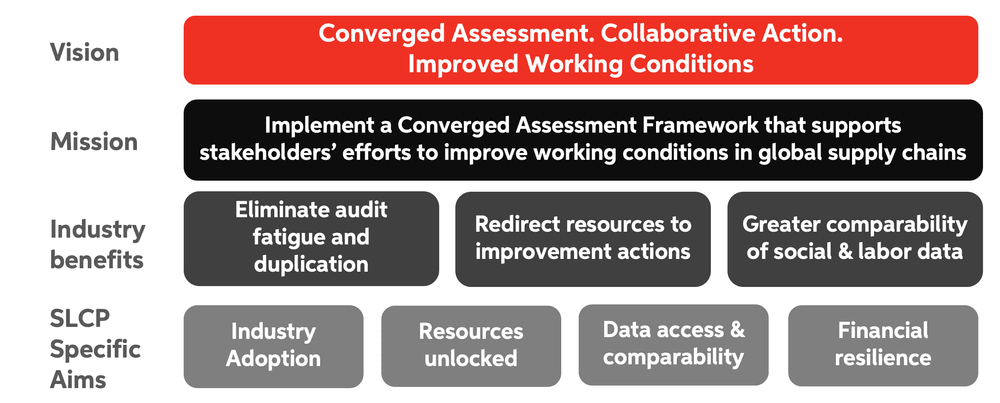 Vision

Converged Assessment. Collaborative Action. Improved Working Conditions

Mission

Implement a Converged Assessment Framework that supports stakeholders' efforts to improve working conditions in global supply chains

Industry benefits

Eliminate audit fatigue and duplication

Redirect resources to improvement actions

Greater comparability of social & labor data

SLCP Specific Aims

Industry Adoption

Resources unlocked

Data access & comparability

Financial resilience